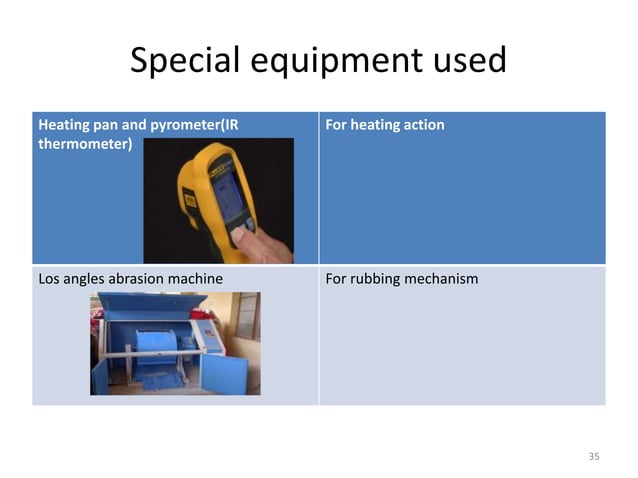 Special equipment used

| Heating pan and pyrometer(IR thermometer) | For heating action |
|---|---|
| Los angles abrasion machine | For rubbing mechanism |

35